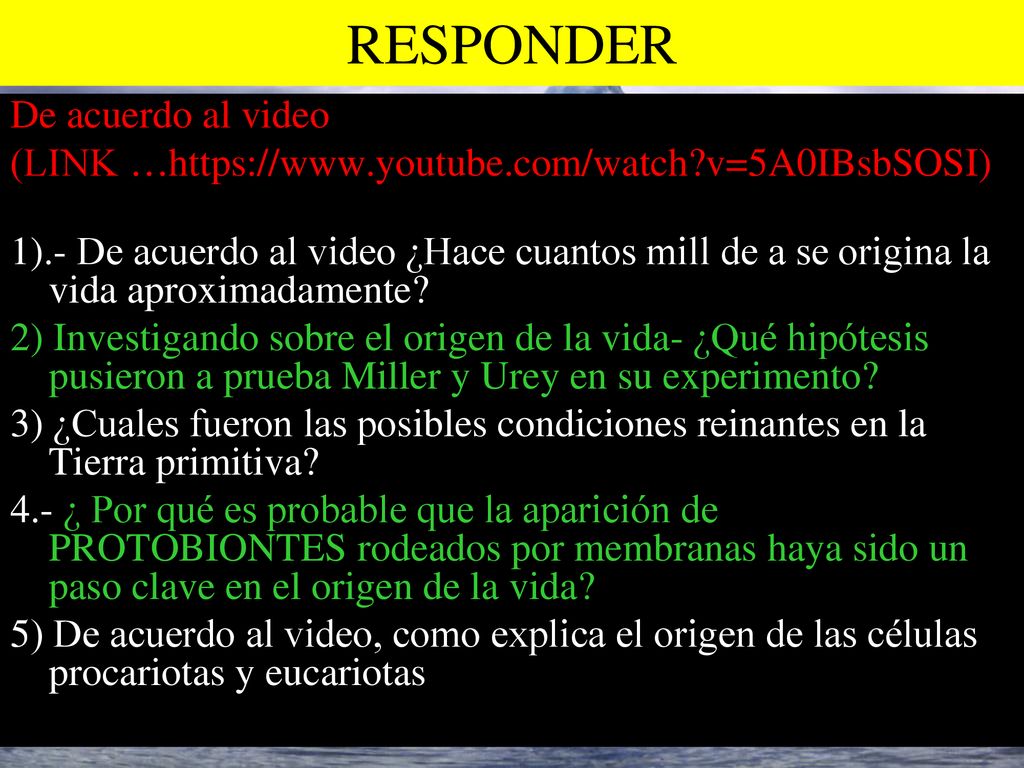 RESPONDER

De acuerdo al video
(LINK …https://www.youtube.com/watch?v=5A0IBsbSOSI)

1).- De acuerdo al video ¿Hace cuantos mill de a se origina la vida aproximadamente?
2) Investigando sobre el origen de la vida- ¿Qué hipótesis pusieron a prueba Miller y Urey en su experimento?
3) ¿Cuales fueron las posibles condiciones reinantes en la Tierra primitiva?
4.- ¿ Por qué es probable que la aparición de PROTOBIONTES rodeados por membranas haya sido un paso clave en el origen de la vida?
5) De acuerdo al video, como explica el origen de las células procariotas y eucariotas